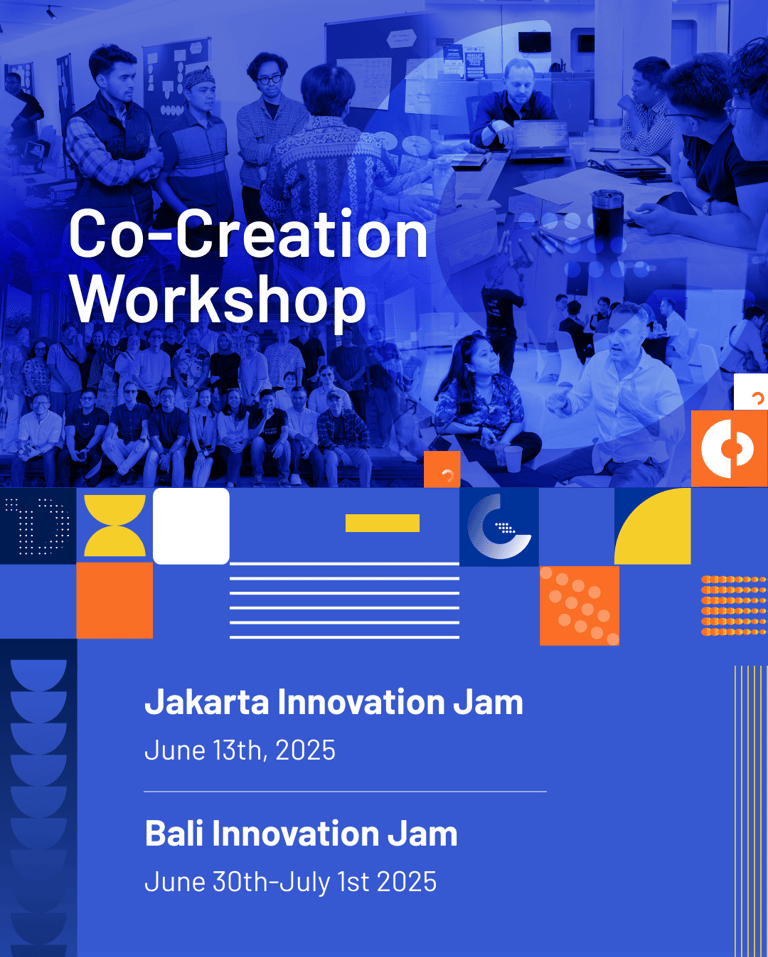 Co-Creation Workshop

Jakarta Innovation Jam
June 13th, 2025

Bali Innovation Jam
June 30th-July 1st 2025